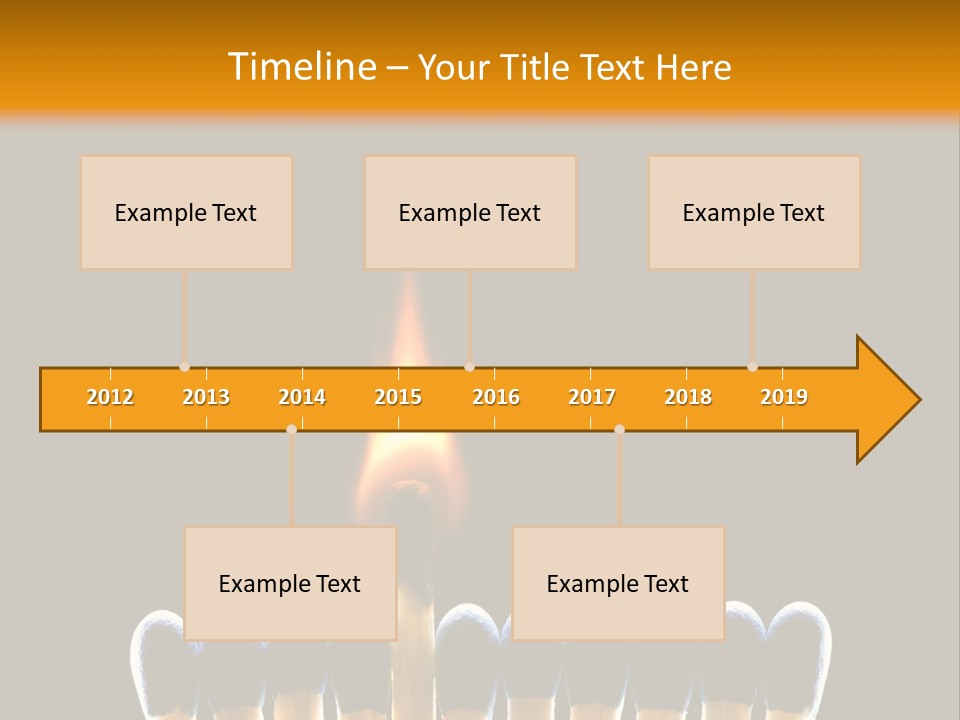 Timeline – Your Title Text Here

Example Text

Example Text

Example Text

2012 2013 2014 2015 2016 2017 2018 2019

Example Text

Example Text